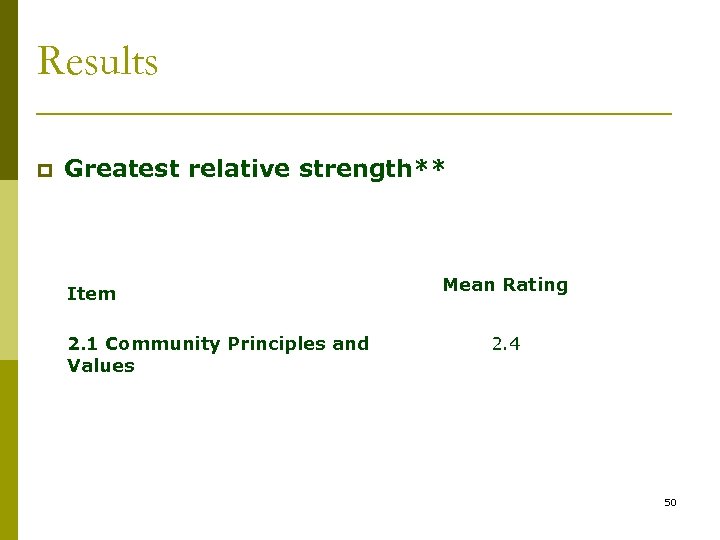 Results

Greatest relative strength**

| Item | Mean Rating |
|---|---|
| 2.1 Community Principles and Values | 2.4 |

50